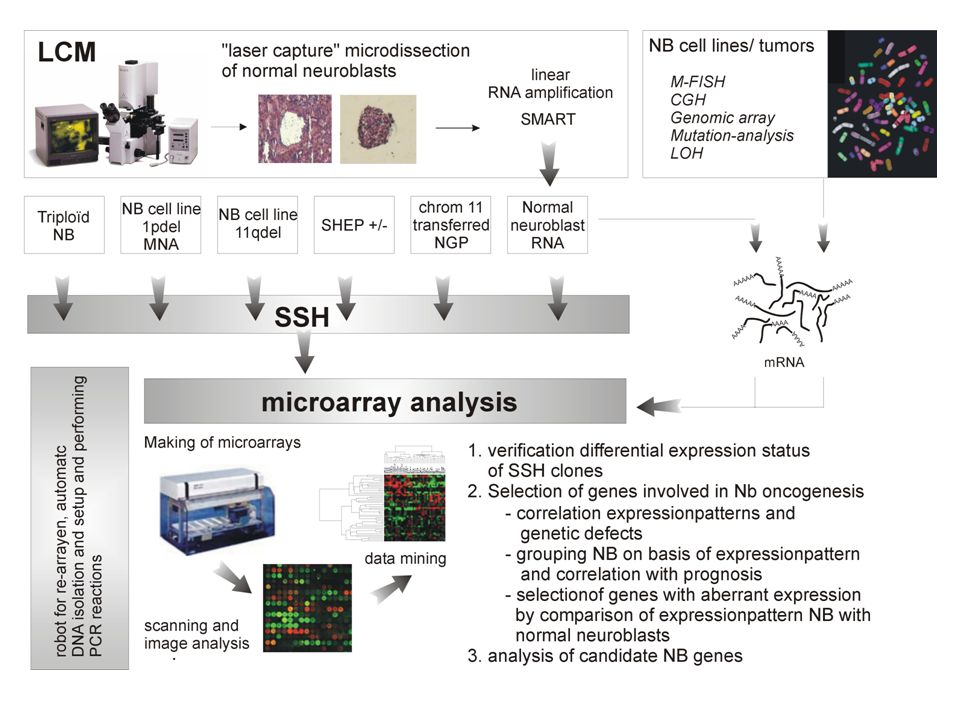 LCM

"laser capture" microdissection of normal neuroblasts

linear RNA amplification SMART

NB cell lines/ tumors

M-FISH
CGH
Genomic array
Mutation-analysis
LOH

Triploïd NB

NB cell line 1pdel MNA

NB cell line 11qdel

SHEP +/-

chrom 11 transferred NGP

Normal neuroblast RNA

SSH

mRNA

robot for re-arrayen, automatc DNA isolation and setup and performing PCR reactions

microarray analysis

Making of microarrays

data mining

scanning and image analysis

1. verification differential expression status of SSH clones
2. Selection of genes involved in Nb oncogenesis
- correlation expressionpatterns and genetic defects
- grouping NB on basis of expressionpattern and correlation with prognosis
- selectionof genes with aberrant expression by comparison of expressionpattern NB with normal neuroblasts
3. analysis of candidate NB genes